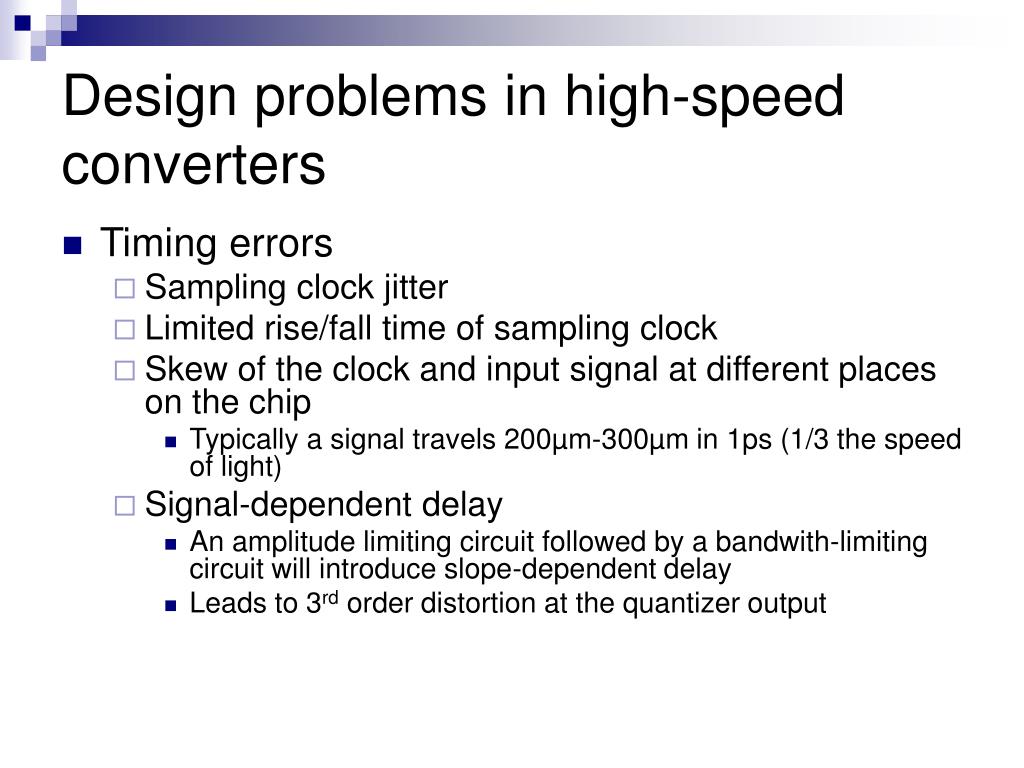 Design problems in high-speed converters

Timing errors

Sampling clock jitter

Limited rise/fall time of sampling clock

Skew of the clock and input signal at different places on the chip

Typically a signal travels 200μm-300μm in 1ps (1/3 the speed of light)

Signal-dependent delay

An amplitude limiting circuit followed by a bandwith-limiting circuit will introduce slope-dependent delay

Leads to 3$^{rd}$ order distortion at the quantizer output